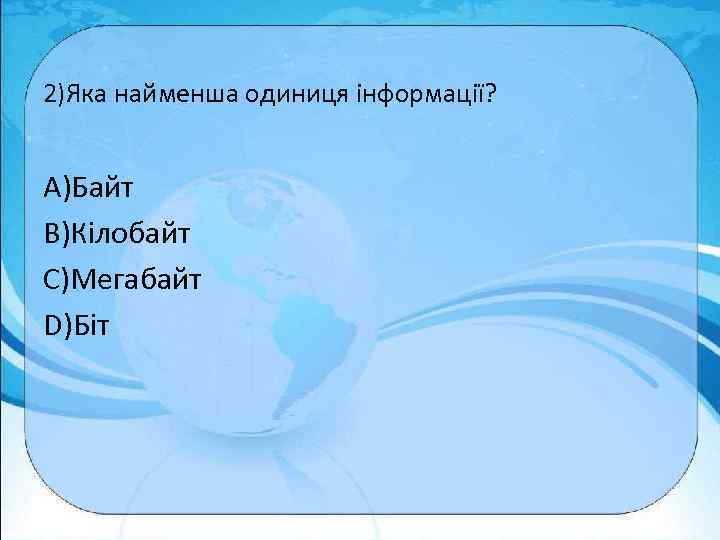 2)Яка найменша одиниця інформації?

A)Байт
B)Кілобайт
C)Мегабайт
D)Біт